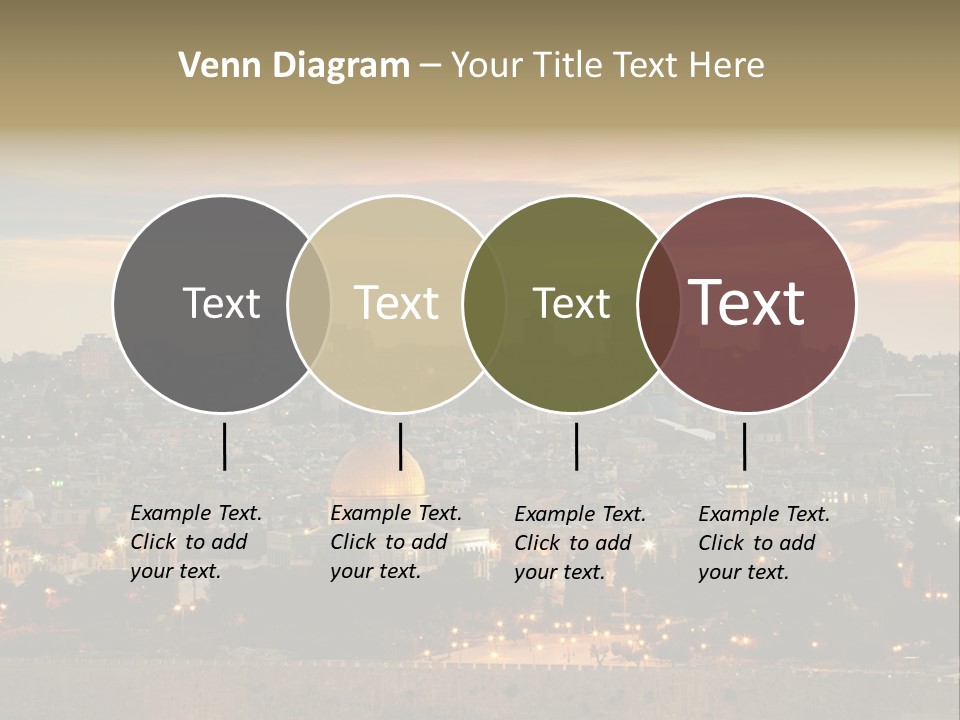 Venn Diagram – Your Title Text Here

Text

Text

Text

Text

Example Text. Click to add your text.

Example Text. Click to add your text.

Example Text. Click to add your text.

Example Text. Click to add your text.